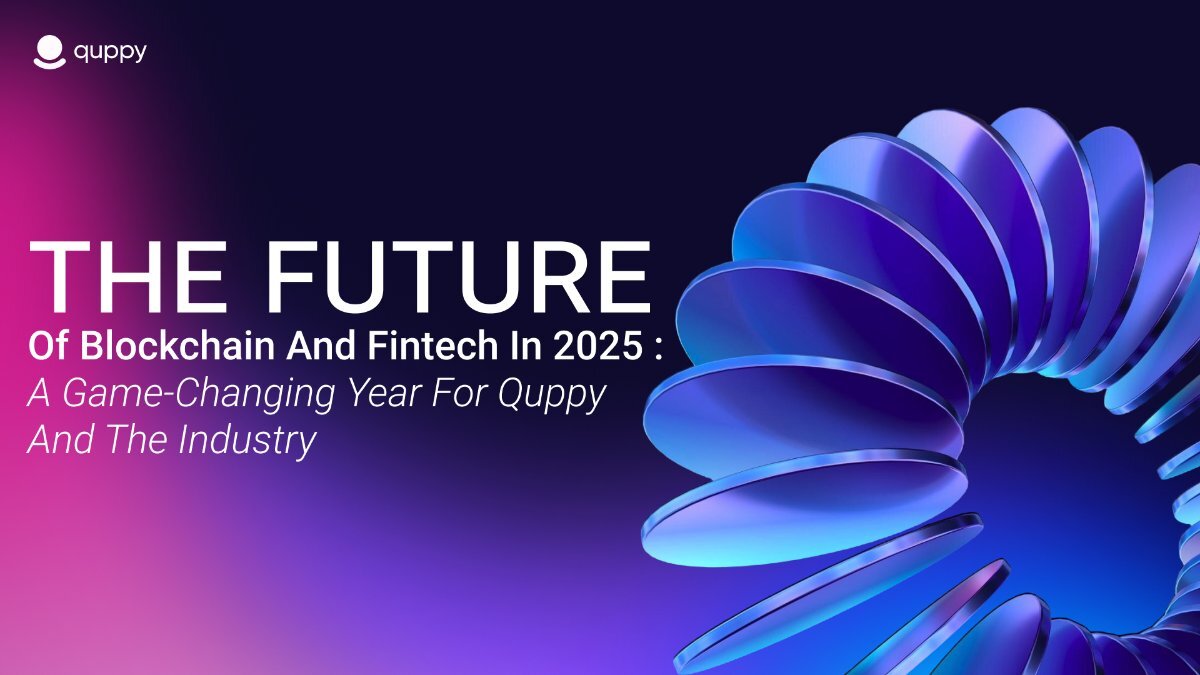 quppy

THE FUTURE

Of Blockchain And Fintech In 2025 :

A Game-Changing Year For Quppy And The Industry